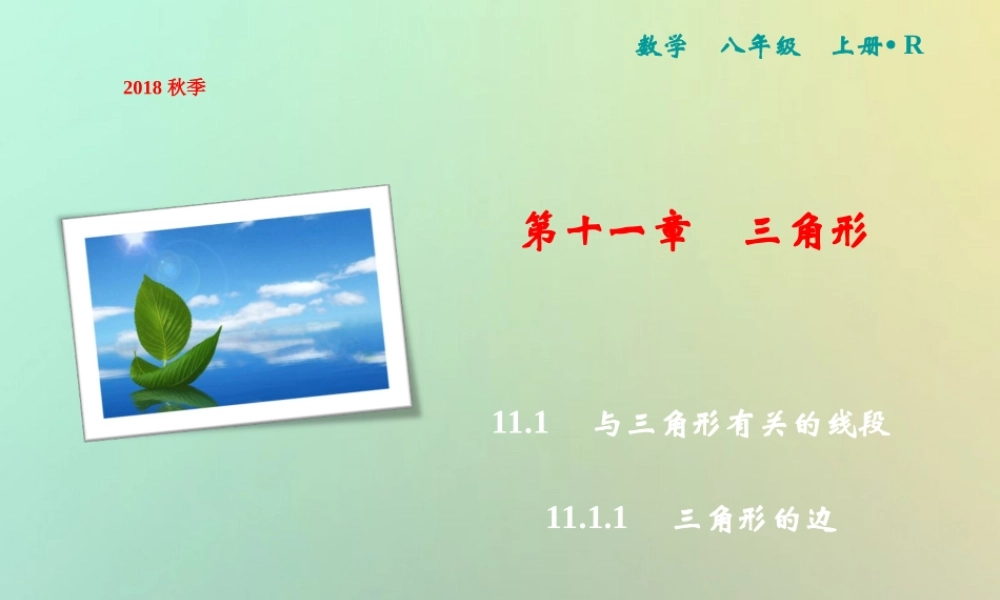 数学　八年级　上册• R

2018 秋季

第十一章　三角形

11.1　与三角形有关的线段

11.1.1　三角形的边